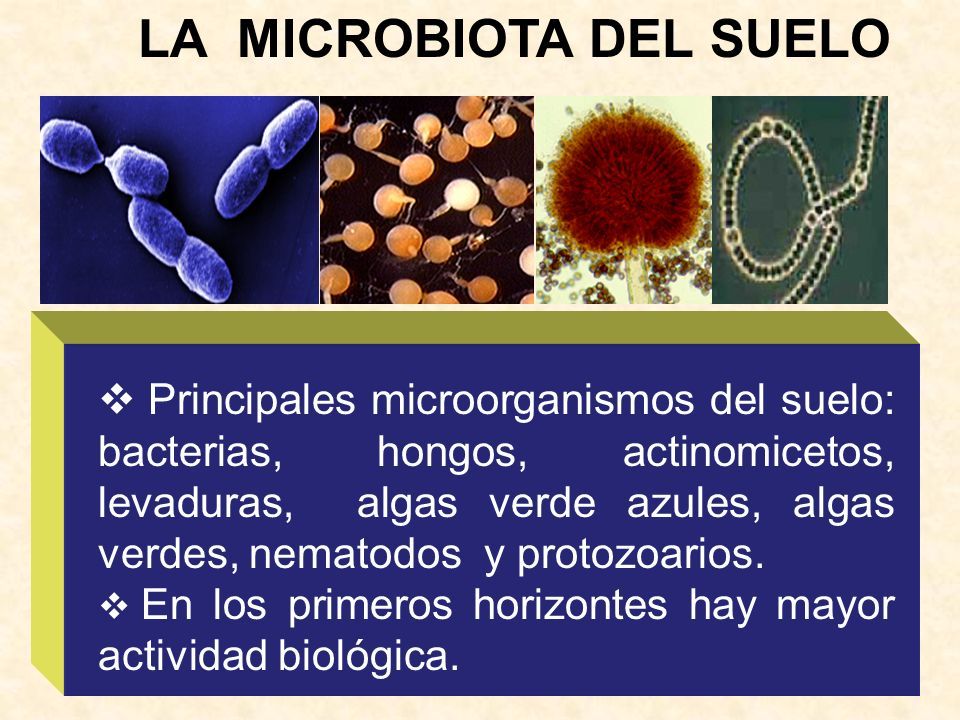 LA MICROBIOTA DEL SUELO

❖ Principales microorganismos del suelo: bacterias, hongos, actinomicetos, levaduras, algas verde azules, algas verdes, nematodos y protozoarios.
❖ En los primeros horizontes hay mayor actividad biológica.